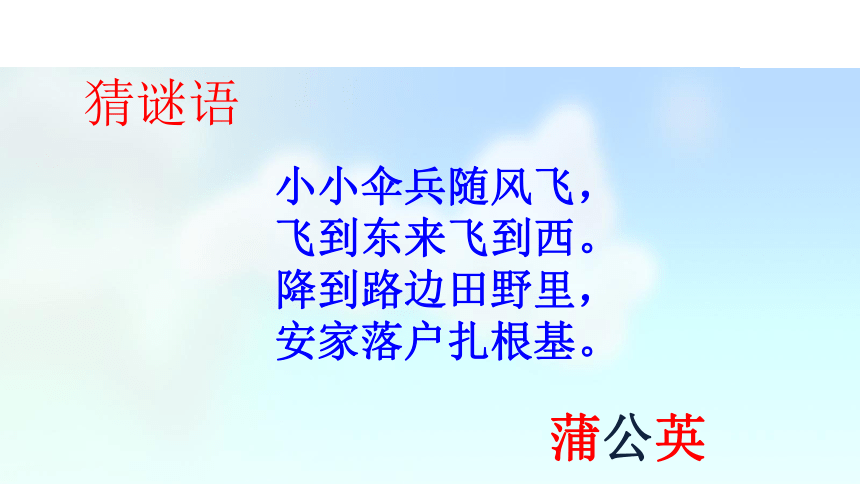 猜谜语

小小伞兵随风飞，
飞到东来飞到西。
降到路边田野里，
安家落户扎根基。

蒲公英